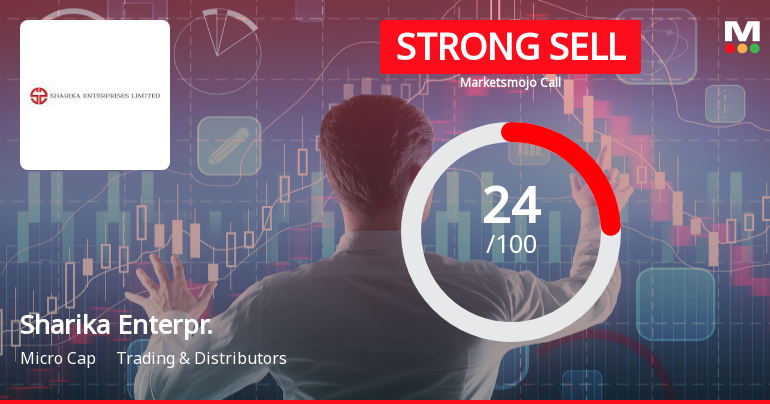 SHARIKA ENTERPRISES LIMITED

STRONG SELL

Marketsmojo Call

M

24
/100

Sharika Enterpr.

Micro Cap Trading & Distributors